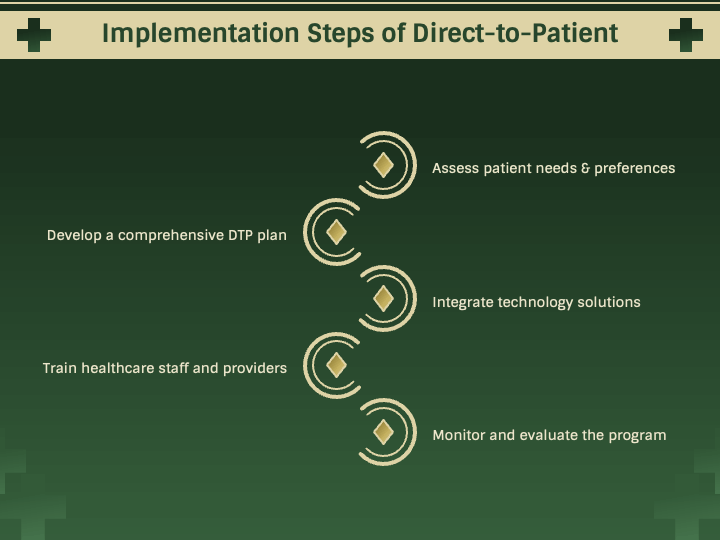 Implementation Steps of Direct-to-Patient

Assess patient needs & preferences

Develop a comprehensive DTP plan

Integrate technology solutions

Train healthcare staff and providers

Monitor and evaluate the program